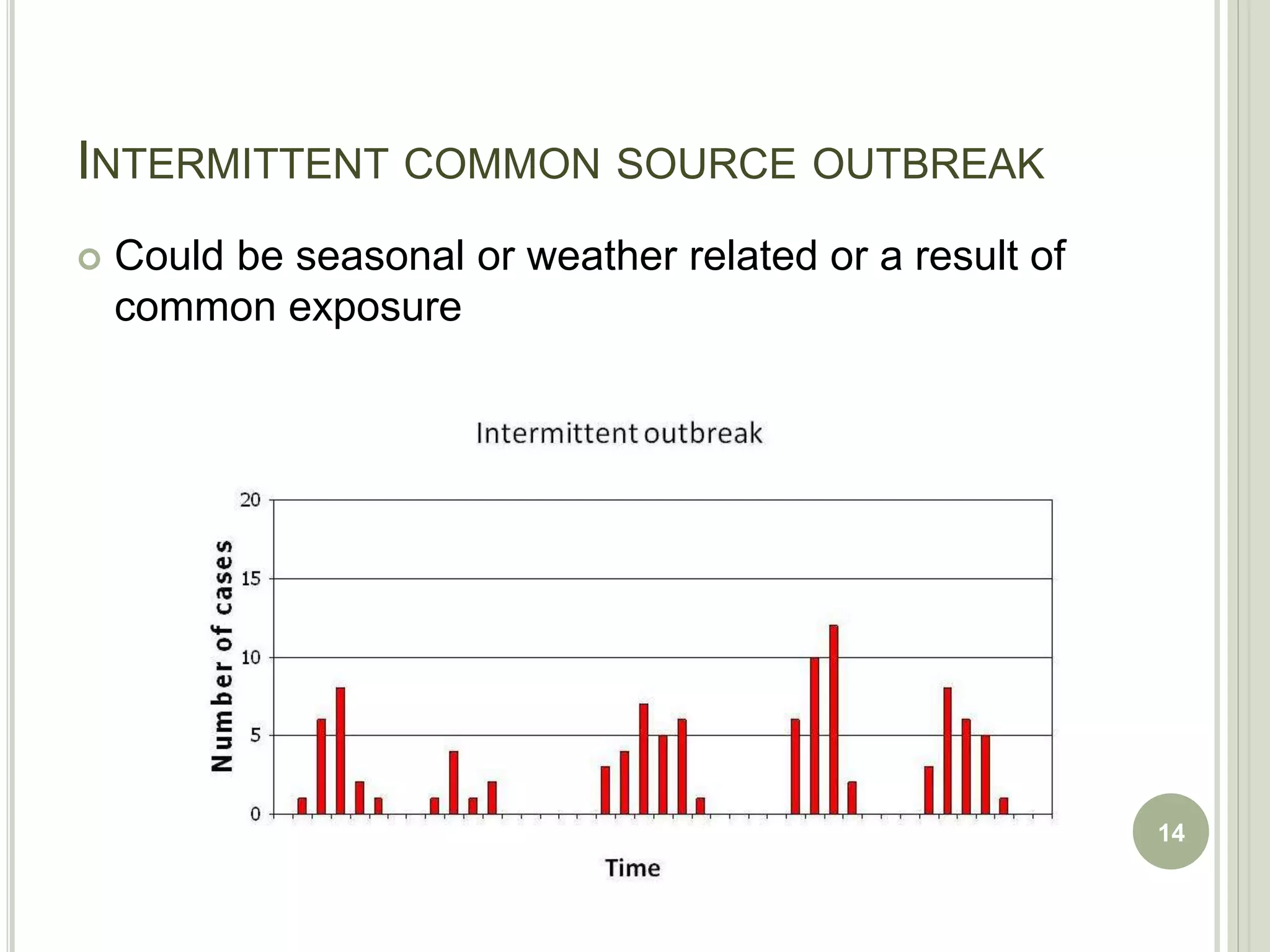 INTERMITTENT COMMON SOURCE OUTBREAK

Could be seasonal or weather related or a result of common exposure

Intermittent outbreak

Number of cases

20
15
10
5
0

Time

14